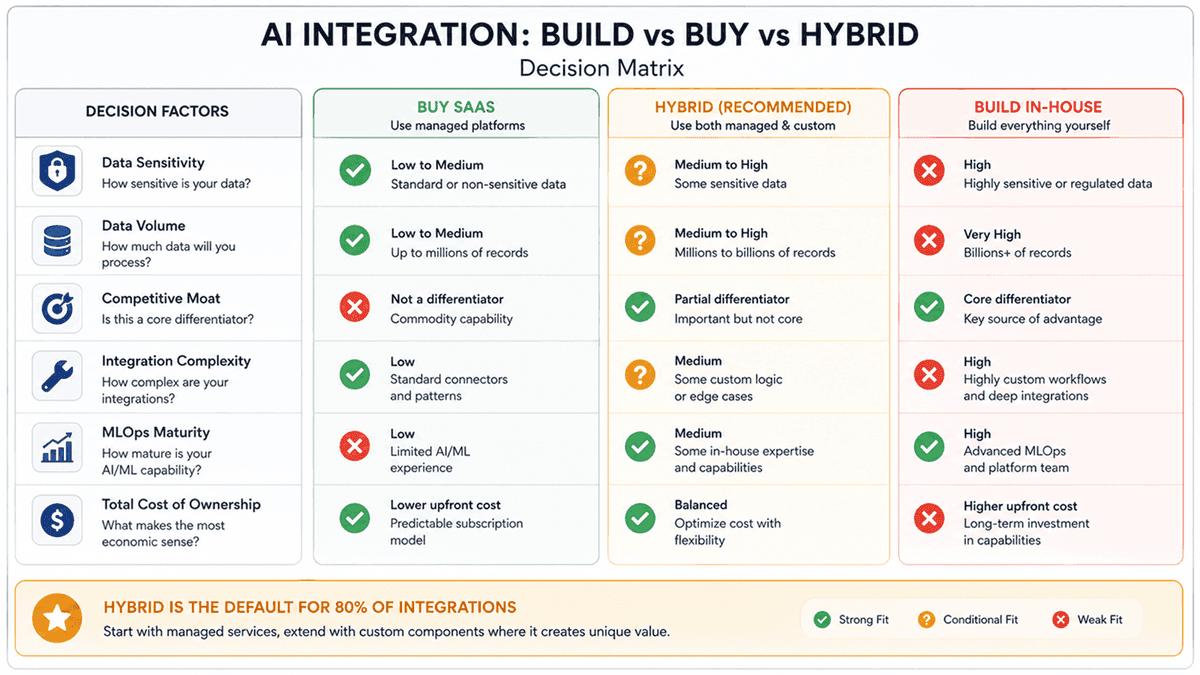 AI INTEGRATION: BUILD vs BUY vs HYBRID
Decision Matrix

| DECISION FACTORS | BUY SAAS Use managed platforms | HYBRID (RECOMMENDED) Use both managed & custom | BUILD IN-HOUSE Build everything yourself |
|---|---|---|---|
| Data Sensitivity How sensitive is your data? | Low to Medium Standard or non-sensitive data | Medium to High Some sensitive data | High Highly sensitive or regulated data |
| Data Volume How much data will you process? | Low to Medium Up to millions of records | Medium to High Millions to billions of records | Very High Billions+ of records |
| Competitive Moat Is this a core differentiator? | Not a differentiator Commodity capability | Partial differentiator Important but not core | Core differentiator Key source of advantage |
| Integration Complexity How complex are your integrations? | Low Standard connectors and patterns | Medium Some custom logic or edge cases | High Highly custom workflows and deep integrations |
| MLOps Maturity How mature is your AI/ML capability? | Low Limited AI/ML experience | Medium Some in-house expertise and capabilities | High Advanced MLOps and platform team |
| Total Cost of Ownership What makes the most economic sense? | Lower upfront cost Predictable subscription model | Balanced Optimize cost with flexibility | Higher upfront cost Long-term investment in capabilities |

HYBRID IS THE DEFAULT FOR 80% OF INTEGRATIONS
Start with managed services, extend with custom components where it creates unique value.

Strong Fit Conditional Fit Weak Fit